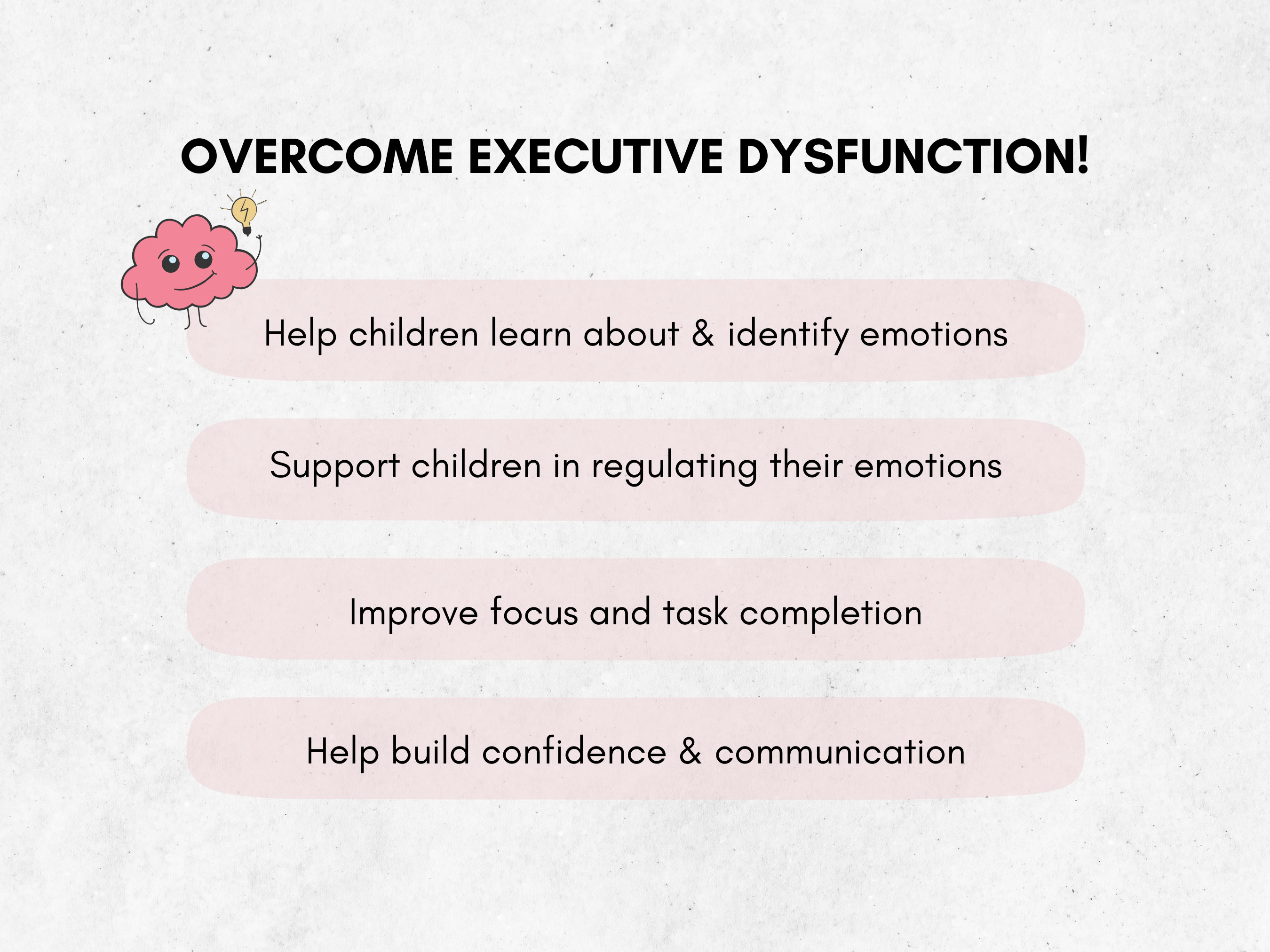 OVERCOME EXECUTIVE DYSFUNCTION!

Help children learn about & identify emotions

Support children in regulating their emotions

Improve focus and task completion

Help build confidence & communication